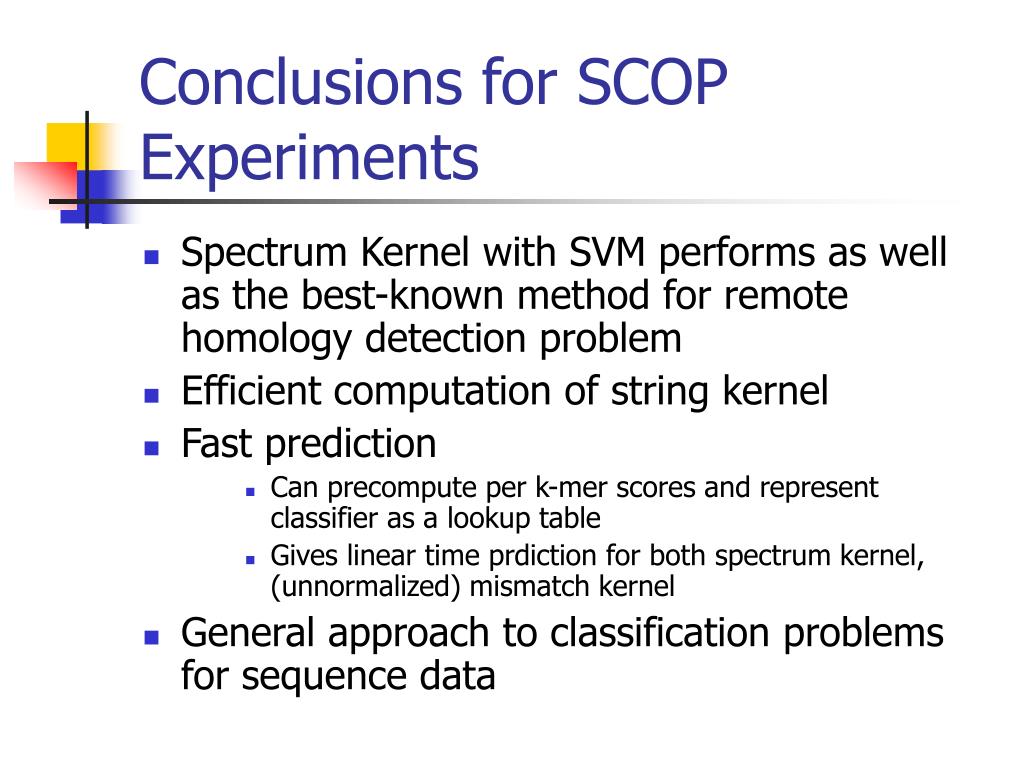 Conclusions for SCOP Experiments

- Spectrum Kernel with SVM performs as well as the best-known method for remote homology detection problem
- Efficient computation of string kernel
- Fast prediction
  - Can precompute per k-mer scores and represent classifier as a lookup table
  - Gives linear time prdiction for both spectrum kernel, (unnormalized) mismatch kernel
- General approach to classification problems for sequence data